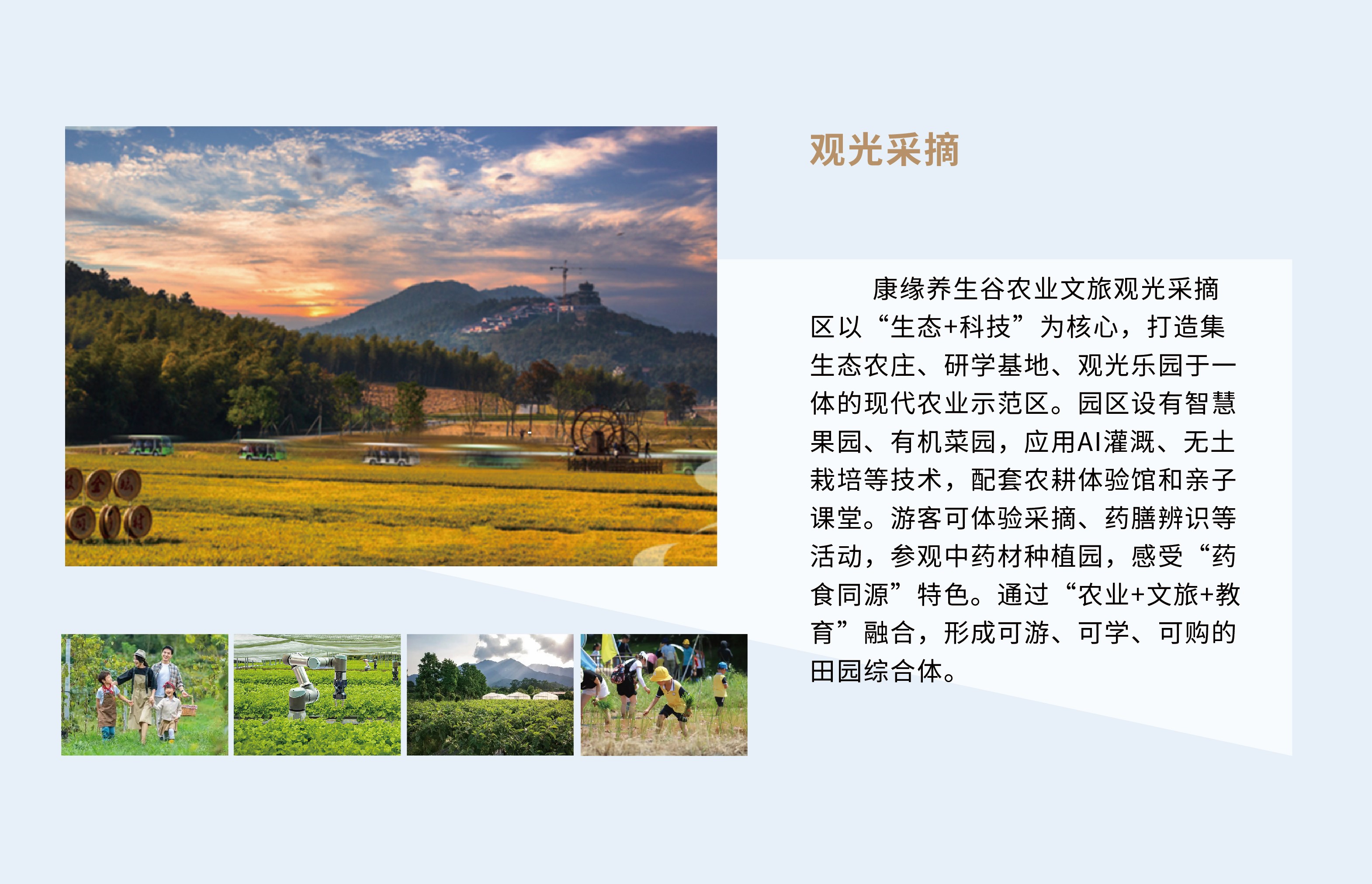 观光采摘

康缘养生谷农业文旅观光采摘区以“生态+科技”为核心，打造集生态农庄、研学基地、观光乐园于一体的现代农业示范区。园区设有智慧果园、有机菜园，应用AI灌溉、无土栽培等技术，配套农耕体验馆和亲子课堂。游客可体验采摘、药膳辨识等活动，参观中药材种植园，感受“药食同源”特色。通过“农业+文旅+教育”融合，形成可游、可学、可购的田园综合体。